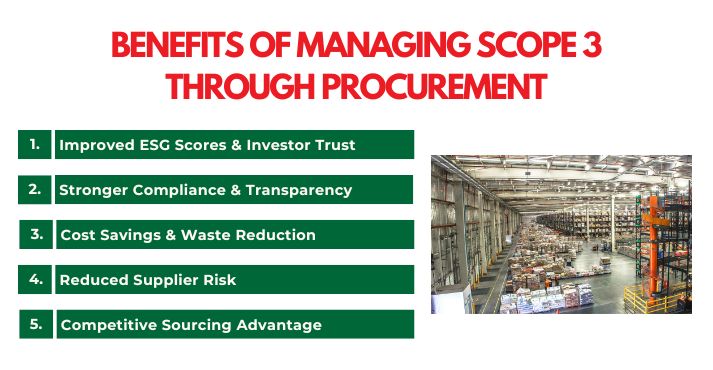 BENEFITS OF MANAGING SCOPE 3 THROUGH PROCUREMENT

1. Improved ESG Scores & Investor Trust

2. Stronger Compliance & Transparency

3. Cost Savings & Waste Reduction

4. Reduced Supplier Risk

5. Competitive Sourcing Advantage